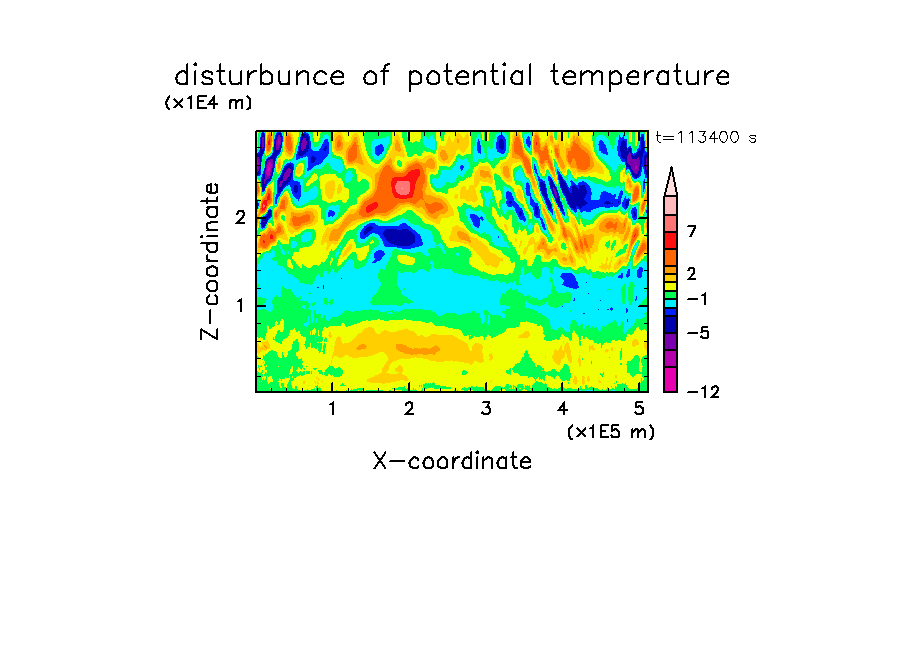 disturbunce of potential temperature

(x1E4 m)

t=113400 s

Z-coordinate

2

1

7

2

−1

−5

−12

1 2 3 4 5

(x1E5 m)

X-coordinate